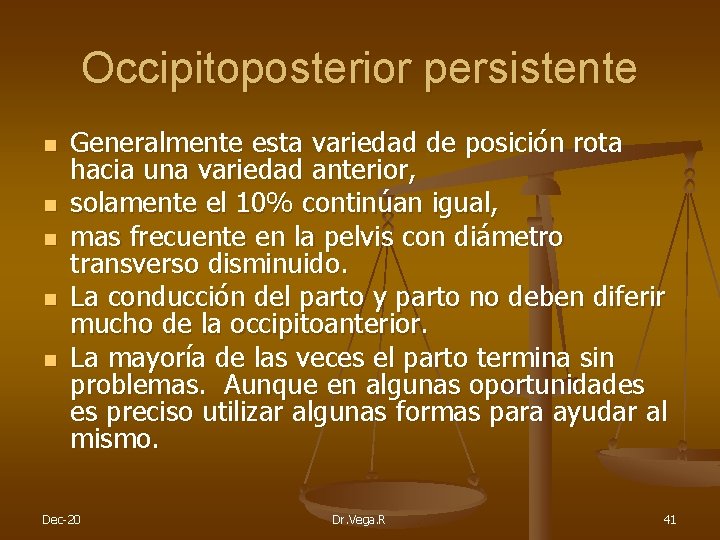 Occipitoposterior persistente

- Generalmente esta variedad de posición rota hacia una variedad anterior,
- solamente el 10% continúan igual,
- mas frecuente en la pelvis con diámetro transverso disminuido.
- La conducción del parto y parto no deben diferir mucho de la occipitoanterior.
- La mayoría de las veces el parto termina sin problemas. Aunque en algunas oportunidades es preciso utilizar algunas formas para ayudar al mismo.

Dec-20

Dr.Vega.R

41